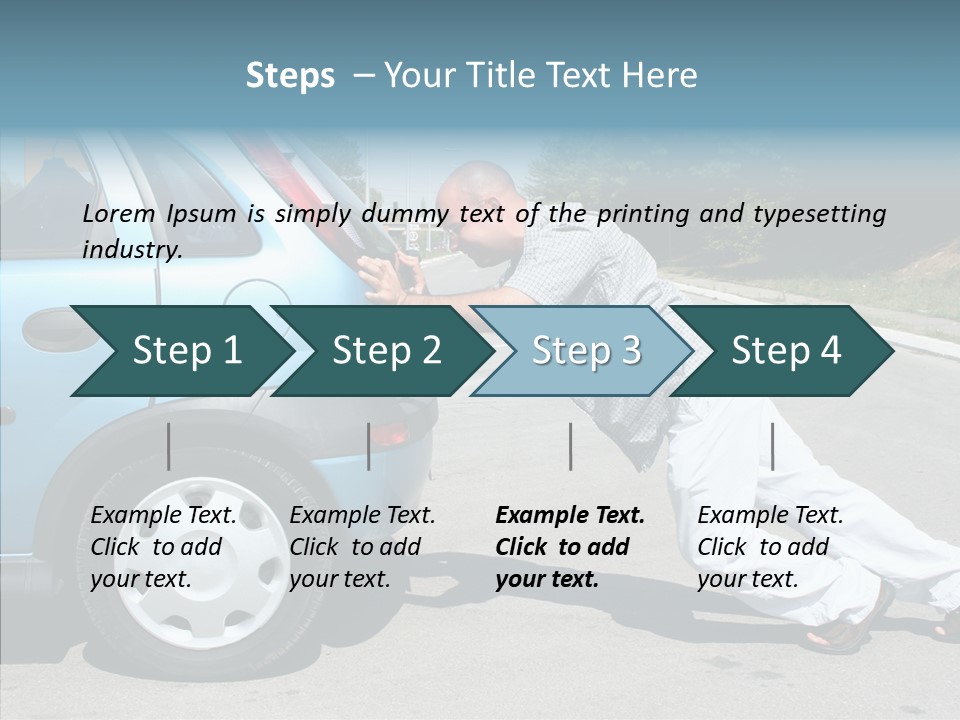 Steps – Your Title Text Here

Lorem Ipsum is simply dummy text of the printing and typesetting industry.

Step 1

Step 2

Step 3

Step 4

Example Text. Click to add your text.

Example Text. Click to add your text.

Example Text. Click to add your text.

Example Text. Click to add your text.